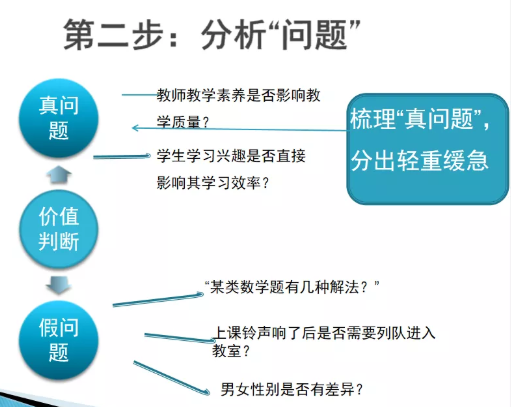 第二步：分析“问题”

真问题

教师教学素养是否影响教学质量？

学生学习兴趣是否直接影响其学习效率？

梳理“真问题”，分出轻重缓急

价值判断

假问题

“某类数学题有几种解法？”

上课铃声响了后是否需要列队进入教室？

男女性别是否有差异？